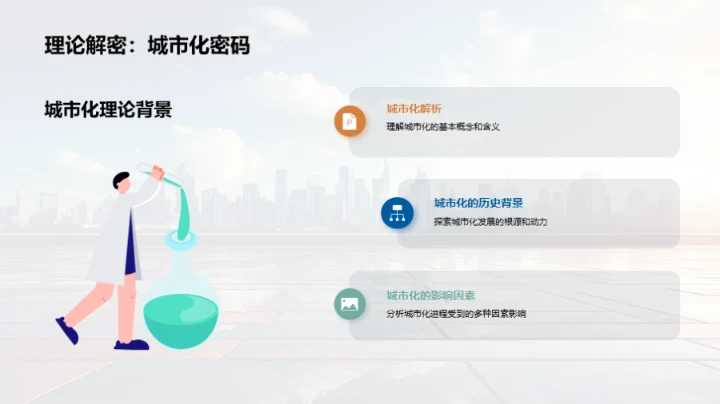 理论解密：城市化密码

城市化理论背景

城市化解析
理解城市化的基本概念和含义

城市化的历史背景
探索城市化发展的根源和动力

城市化的影响因素
分析城市化进程受到的多种因素影响